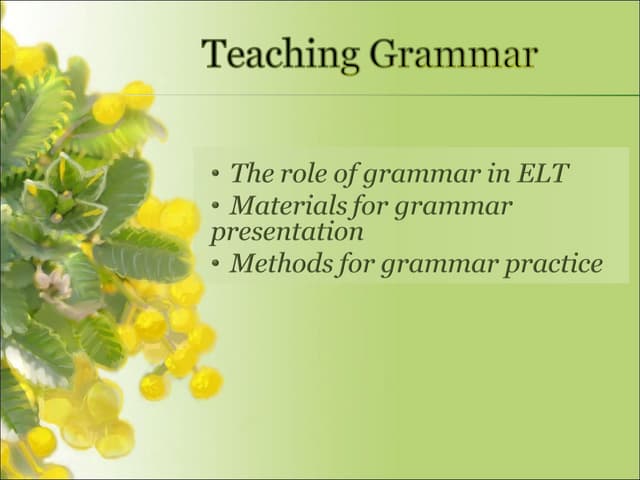 Teaching Grammar

• The role of grammar in ELT
• Materials for grammar presentation
• Methods for grammar practice